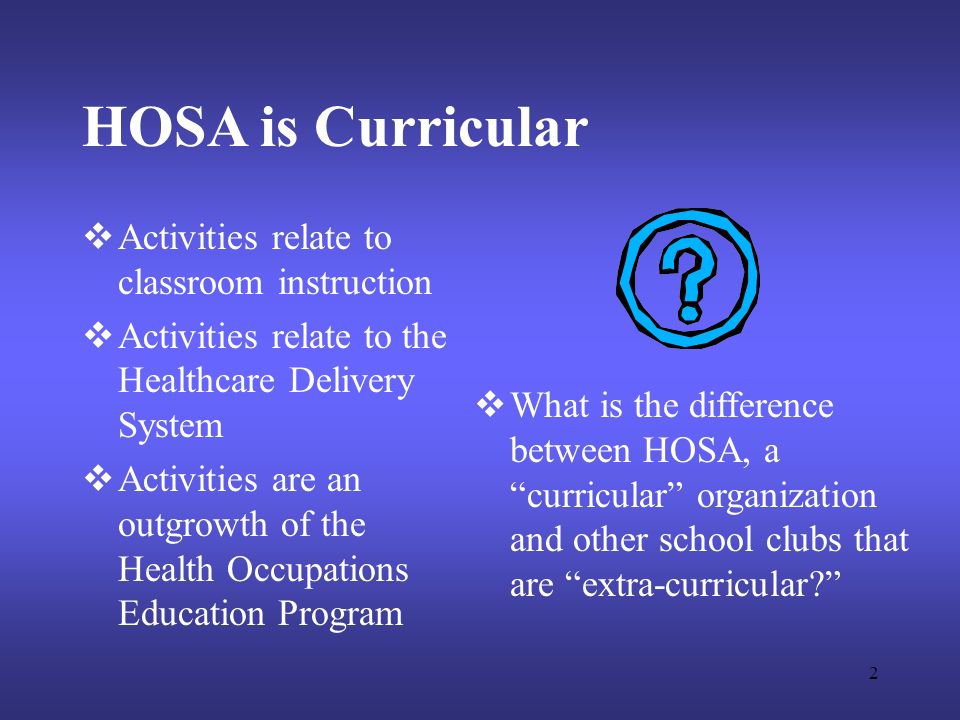 HOSA is Curricular

❖ Activities relate to classroom instruction

❖ Activities relate to the Healthcare Delivery System

❖ Activities are an outgrowth of the Health Occupations Education Program

?

❖ What is the difference between HOSA, a “curricular” organization and other school clubs that are “extra-curricular?”

2